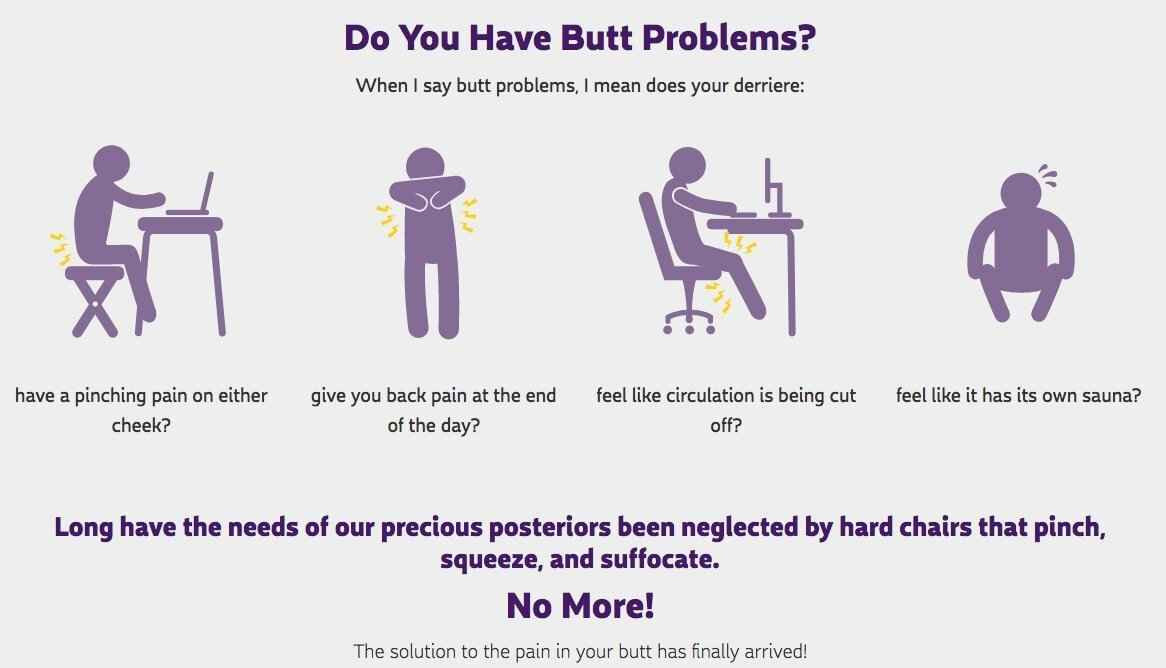 Do You Have Butt Problems?

When I say butt problems, I mean does your derriere:

have a pinching pain on either cheek?

give you back pain at the end of the day?

feel like circulation is being cut off?

feel like it has its own sauna?

Long have the needs of our precious posteriors been neglected by hard chairs that pinch, squeeze, and suffocate.

No More!

The solution to the pain in your butt has finally arrived!